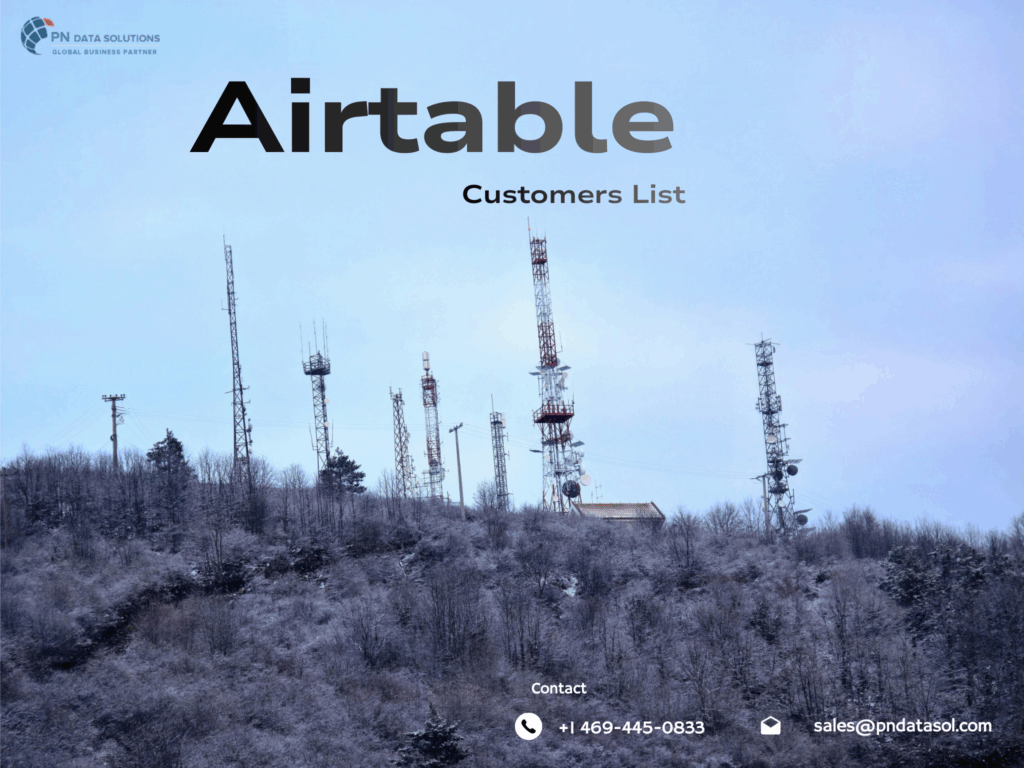 PN DATA SOLUTIONS
GLOBAL BUSINESS PARTNER

Airtable

Customers List

Contact

+1 469-445-0833

sales@pndatasol.com